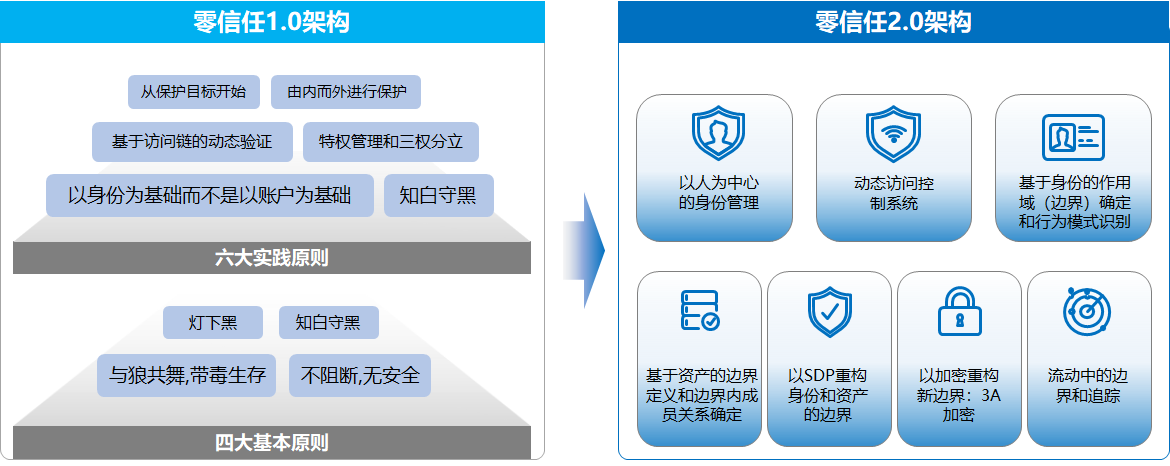 零信任1.0架构

从保护目标开始
由内而外进行保护
基于访问链的动态验证
特权管理和三权分立
以身份为基础而不是以账户为基础
知白守黑
六大实践原则

灯下黑
知白守黑
与狼共舞,带毒生存
不阻断,无安全
四大基本原则

零信任2.0架构

以人为中心的身份管理
动态访问控制系统
基于身份的作用域（边界）确定和行为模式识别
基于资产的边界定义和边界内成员关系确定
以SDP重构身份和资产的边界
以加密重构新边界：3A加密
流动中的边界和追踪